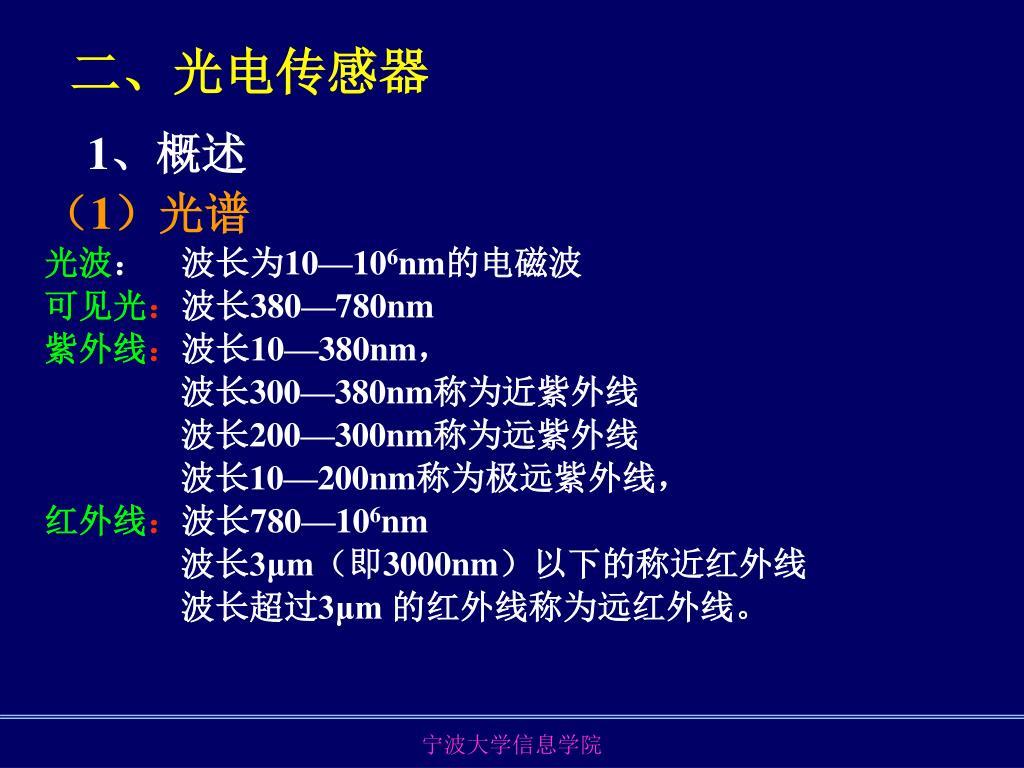 二、光电传感器

1、概述

（1）光谱

光波： 波长为10—$10^6$nm的电磁波

可见光：波长380—780nm

紫外线：波长10—380nm，
波长300—380nm称为近紫外线
波长200—300nm称为远紫外线
波长10—200nm称为极远紫外线，

红外线：波长780—$10^6$nm
波长3μm（即3000nm）以下的称近红外线
波长超过3μm 的红外线称为远红外线。

宁波大学信息学院